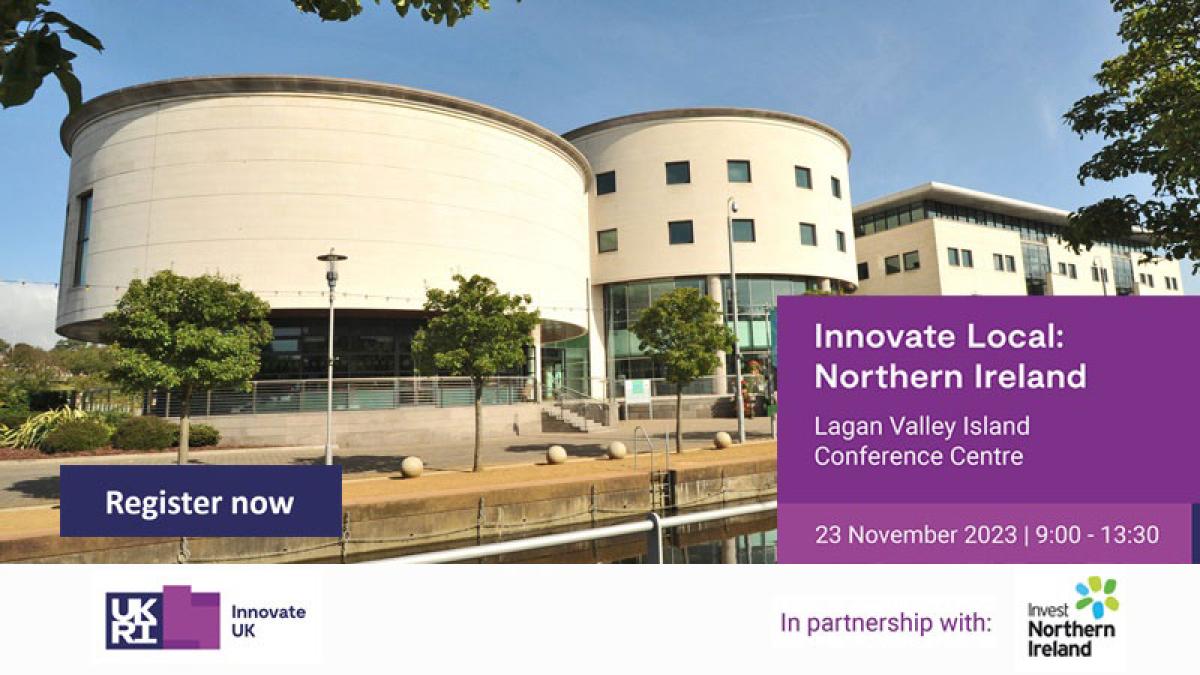 Innovate Local: Northern Ireland

Lagan Valley Island Conference Centre

23 November 2023 | 9:00 - 13:30

Register now

UKRI Innovate UK

In partnership with:

Invest Northern Ireland